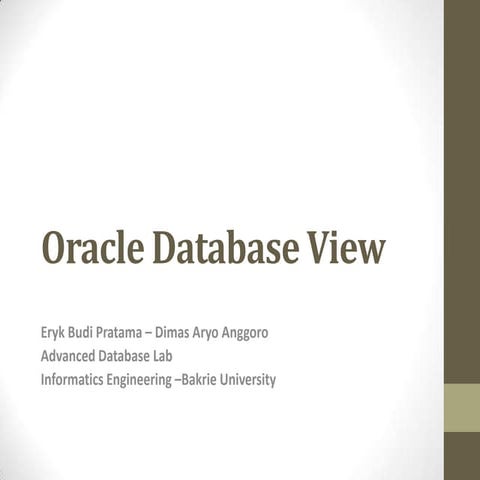 Oracle Database View

Eryk Budi Pratama – Dimas Aryo Anggoro
Advanced Database Lab
Informatics Engineering –Bakrie University